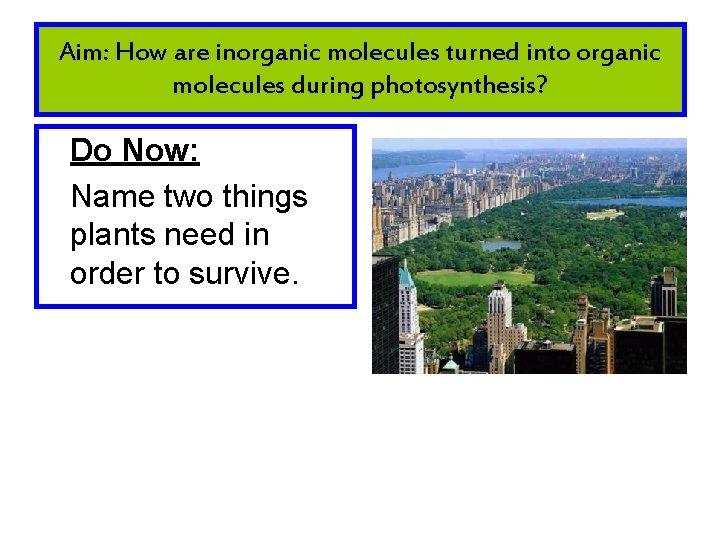 Aim: How are inorganic molecules turned into organic molecules during photosynthesis?

Do Now:

Name two things plants need in order to survive.